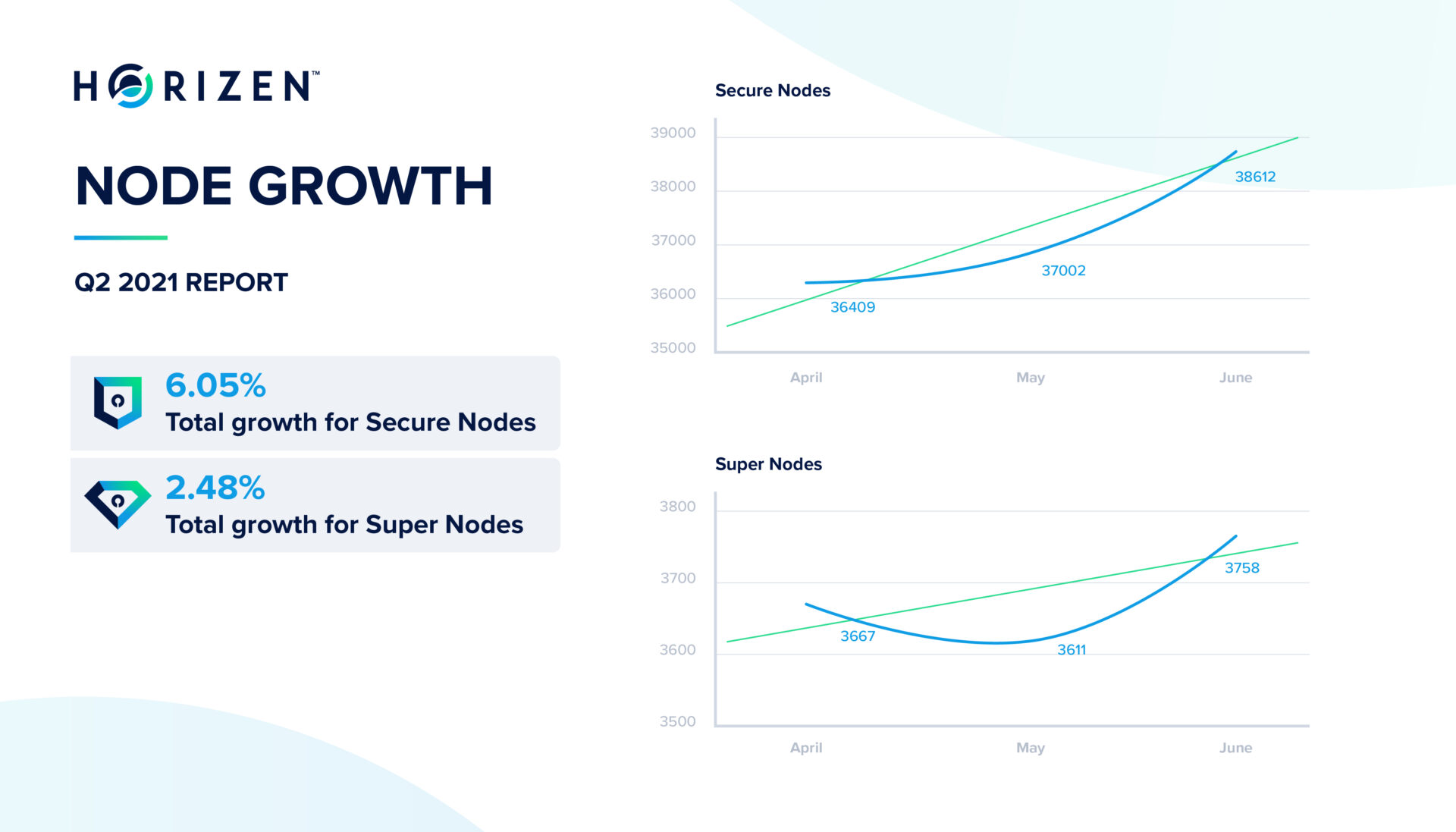 HORIZEN™

NODE GROWTH

Q2 2021 REPORT

6.05%
Total growth for Secure Nodes

2.48%
Total growth for Super Nodes

Secure Nodes

39000
38000
37000
36000
35000

36409
37002
38612

April
May
June

Super Nodes

3800
3700
3600
3500

3667
3611
3758

April
May
June